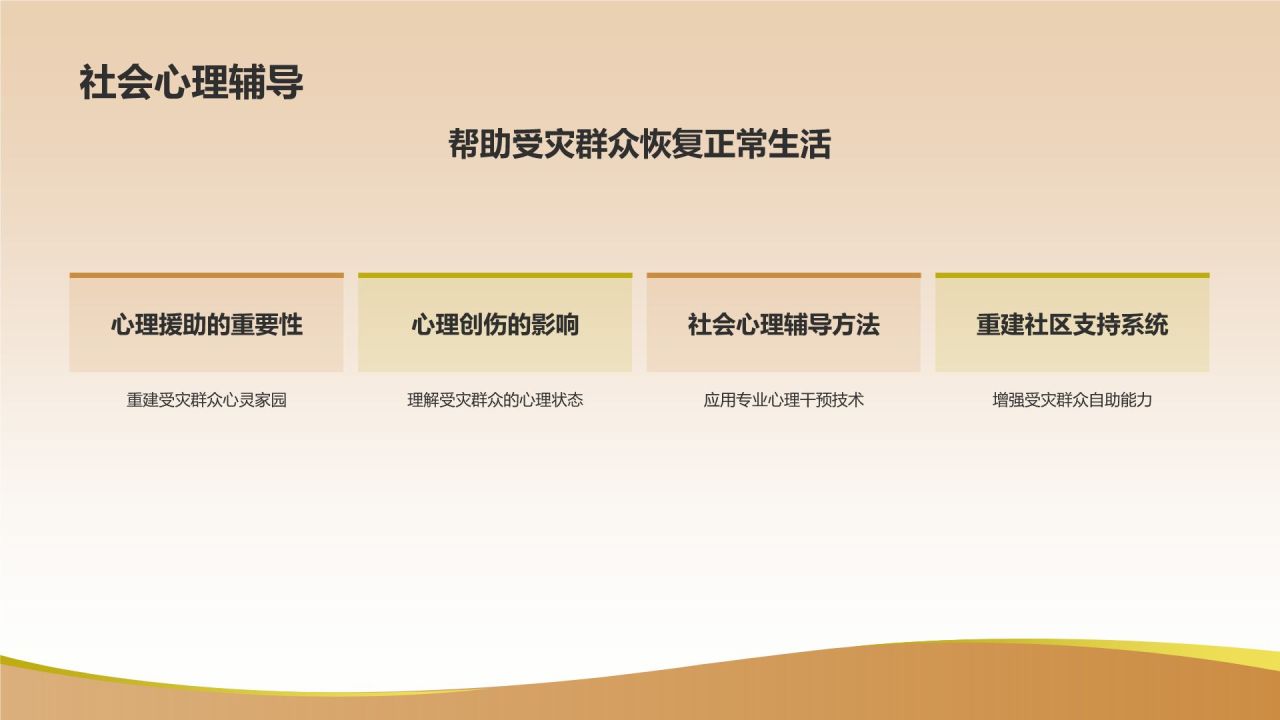 社会心理辅导

帮助受灾群众恢复正常生活

心理援助的重要性

重建受灾群众心灵家园

心理创伤的影响

理解受灾群众的心理状态

社会心理辅导方法

应用专业心理干预技术

重建社区支持系统

增强受灾群众自助能力